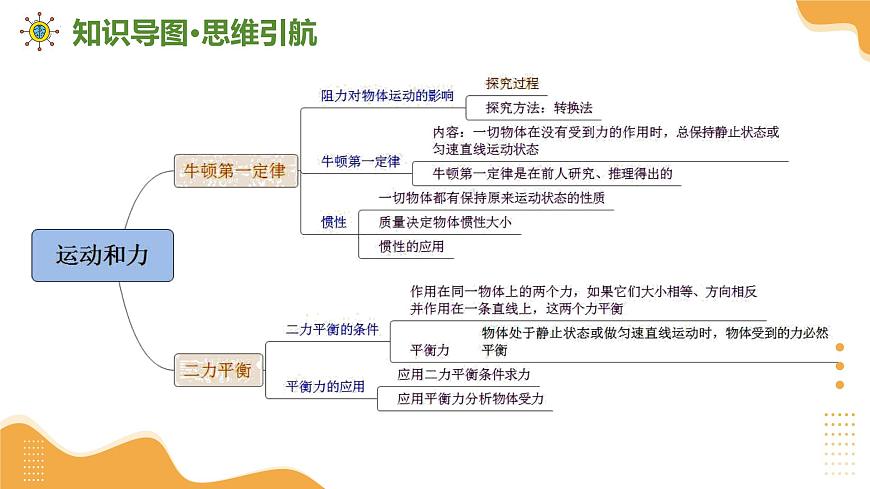 知识导图·思维引航

运动和力

牛顿第一定律

阻力对物体运动的影响

探究过程

探究方法：转换法

牛顿第一定律

内容：一切物体在没有受到力的作用时，总保持静止状态或匀速直线运动状态

牛顿第一定律是在前人研究、推理得出的

惯性

一切物体都有保持原来运动状态的性质

质量决定物体惯性大小

惯性的应用

二力平衡

二力平衡的条件

作用在同一物体上的两个力，如果它们大小相等、方向相反并作用在一条直线上，这两个力平衡

平衡力

物体处于静止状态或做匀速直线运动时，物体受到的力必然平衡

平衡力的应用

应用二力平衡条件求力

应用平衡力分析物体受力